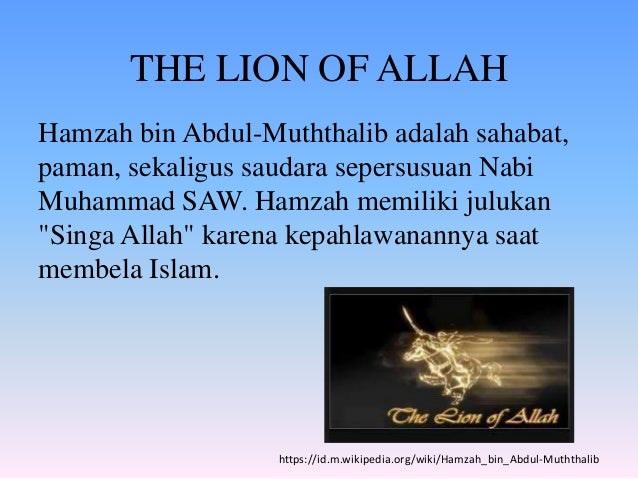 THE LION OF ALLAH

Hamzah bin Abdul-Muththalib adalah sahabat, paman, sekaligus saudara sepersusuan Nabi Muhammad SAW. Hamzah memiliki julukan "Singa Allah" karena kepahlawanannya saat membela Islam.

The Lion of Allah

https://id.m.wikipedia.org/wiki/Hamzah_bin_Abdul-Muththalib